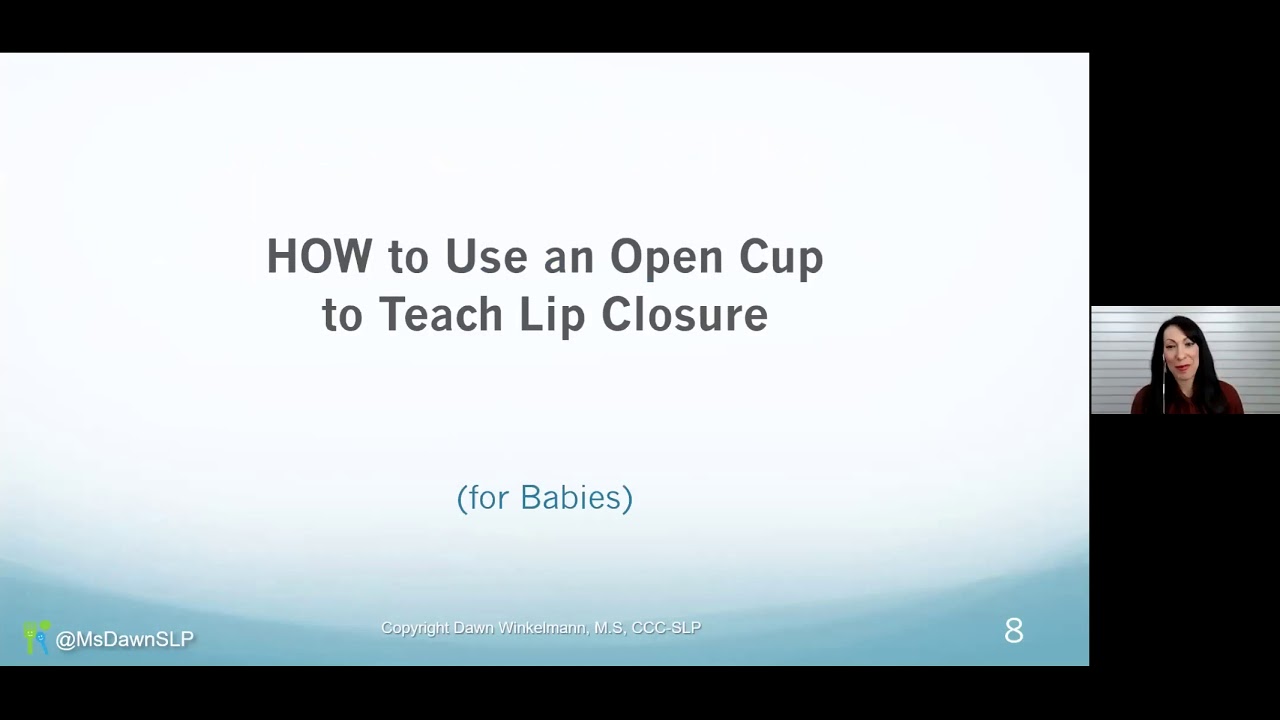 HOW to Use an Open Cup to Teach Lip Closure

(for Babies)

@MsDawnSLP

Copyright Dawn Winkelmann, M.S, CCC-SLP

8